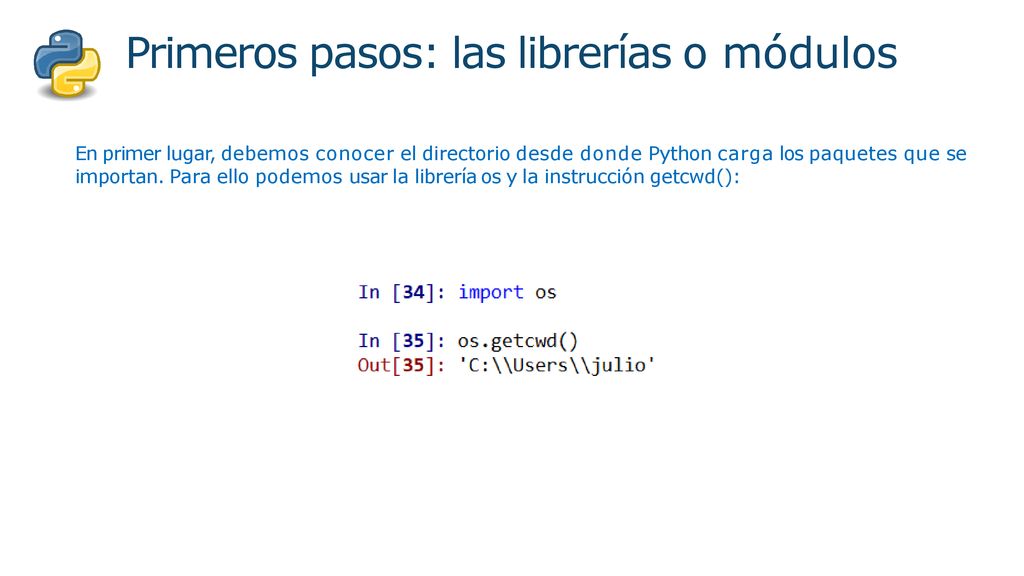 Primeros pasos: las librerías o módulos

En primer lugar, debemos conocer el directorio desde donde Python carga los paquetes que se importan. Para ello podemos usar la librería os y la instrucción getcwd():

In [34]: import os

In [35]: os.getcwd()
Out[35]: 'C:\\Users\\julio'